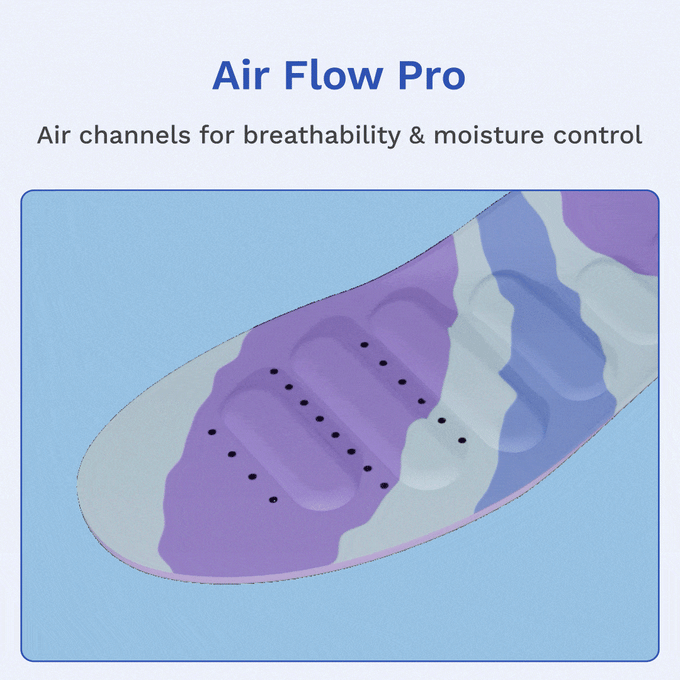 Air Flow Pro

Air channels for breathability & moisture control